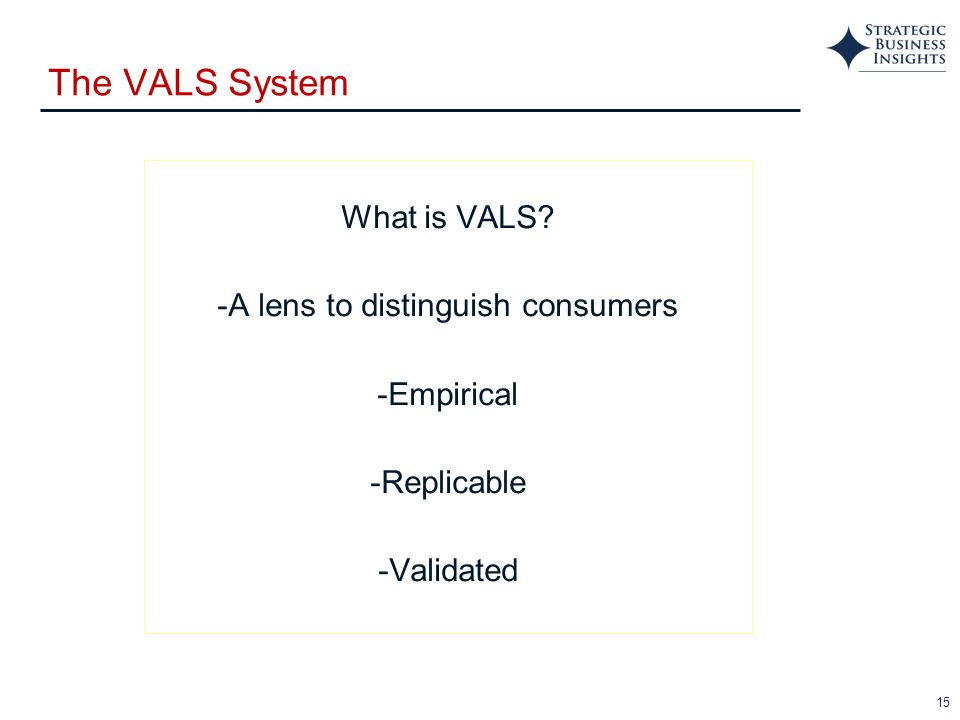 STRATEGIC
BUSINESS
INSIGHTS

The VALS System

What is VALS?

-A lens to distinguish consumers

-Empirical

-Replicable

-Validated

15